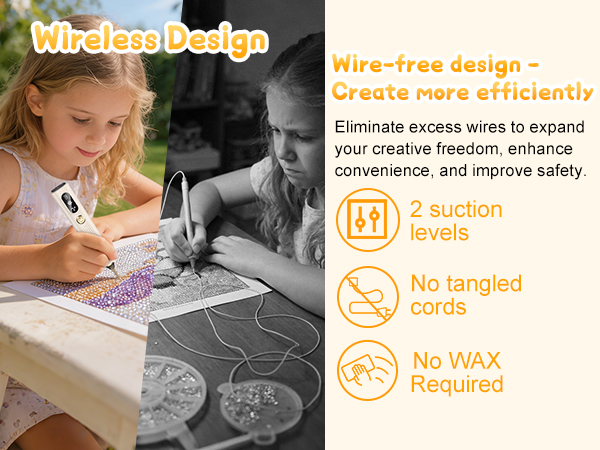 Wireless Design

Wire-free design - Create more efficiently

Eliminate excess wires to expand your creative freedom, enhance convenience, and improve safety.

2 suction levels

No tangled cords

No WAX Required